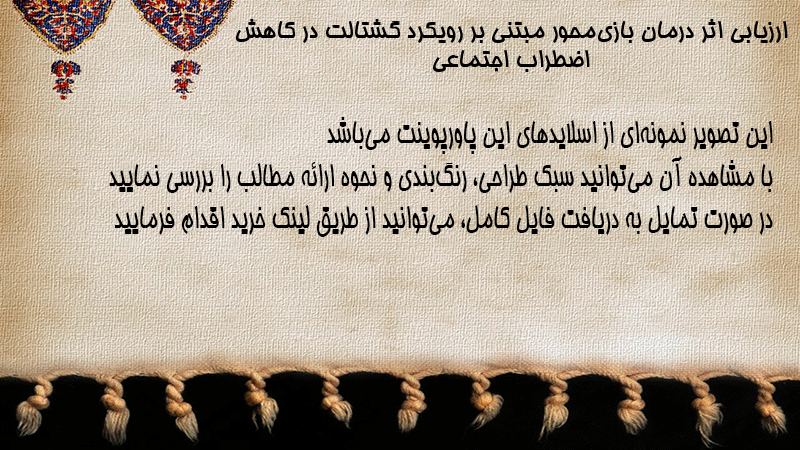 ارزیابی اثر درمان بازی‌محور مبتنی بر رویکرد گشتالت در کاهش اضطراب اجتماعی

این تصویر نمونه‌ای از اسلایدهای این پاورپوینت می‌باشد
با مشاهده آن می‌توانید سبک طراحی، رنگ‌بندی و نحوه ارائه مطالب را بررسی نمایید
در صورت تمایل به دریافت فایل کامل، می‌توانید از طریق لینک خرید اقدام فرمایید